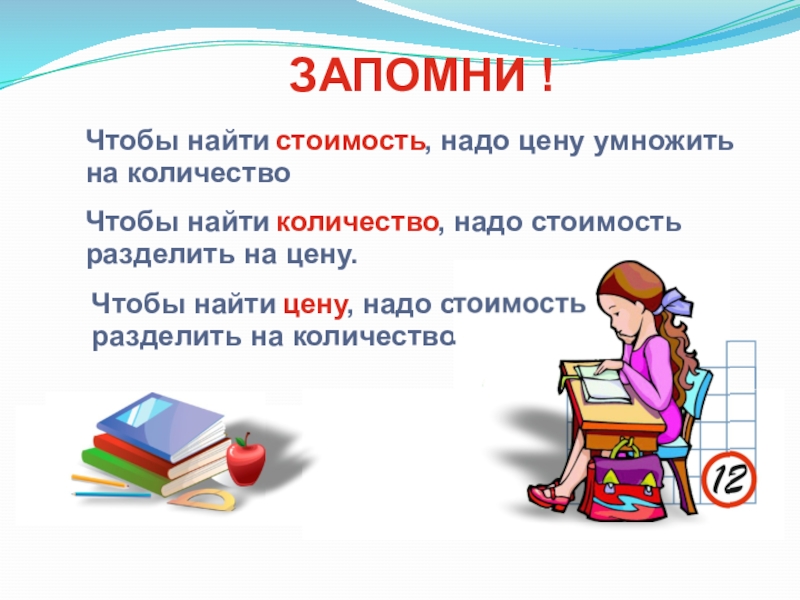 ЗАПОМНИ !

Чтобы найти стоимость, надо цену умножить на количество

Чтобы найти количество, надо стоимость разделить на цену.

Чтобы найти цену, надо стоимость разделить на количество.

12